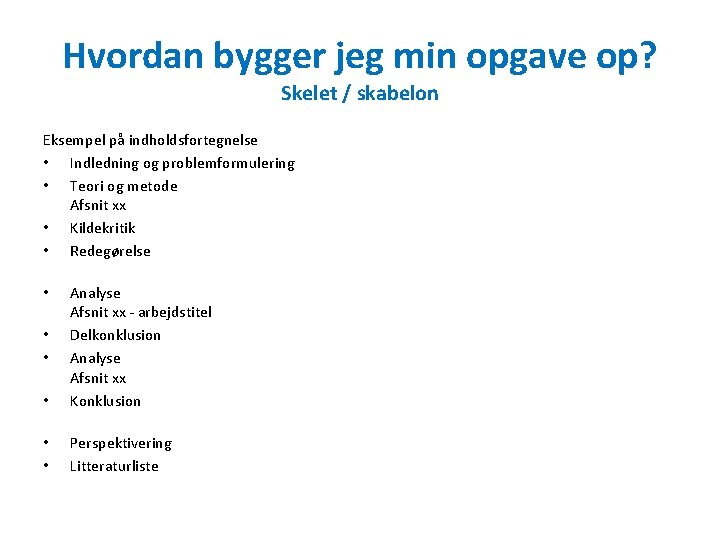 Hvordan bygger jeg min opgave op?
Skelet / skabelon

Eksempel på indholdsfortegnelse
• Indledning og problemformulering
• Teori og metode
Afsnit xx
• Kildekritik
• Redegørelse

• Analyse
Afsnit xx - arbejdstitel
• Delkonklusion
• Analyse
Afsnit xx
• Konklusion

• Perspektivering
• Litteraturliste